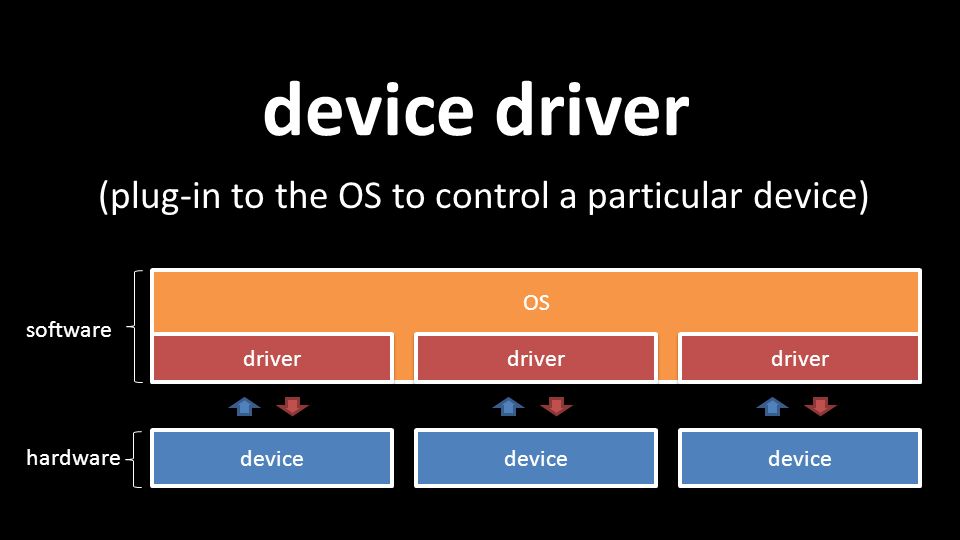 device driver

(plug-in to the OS to control a particular device)

software

OS

driver

driver

driver

hardware

device

device

device